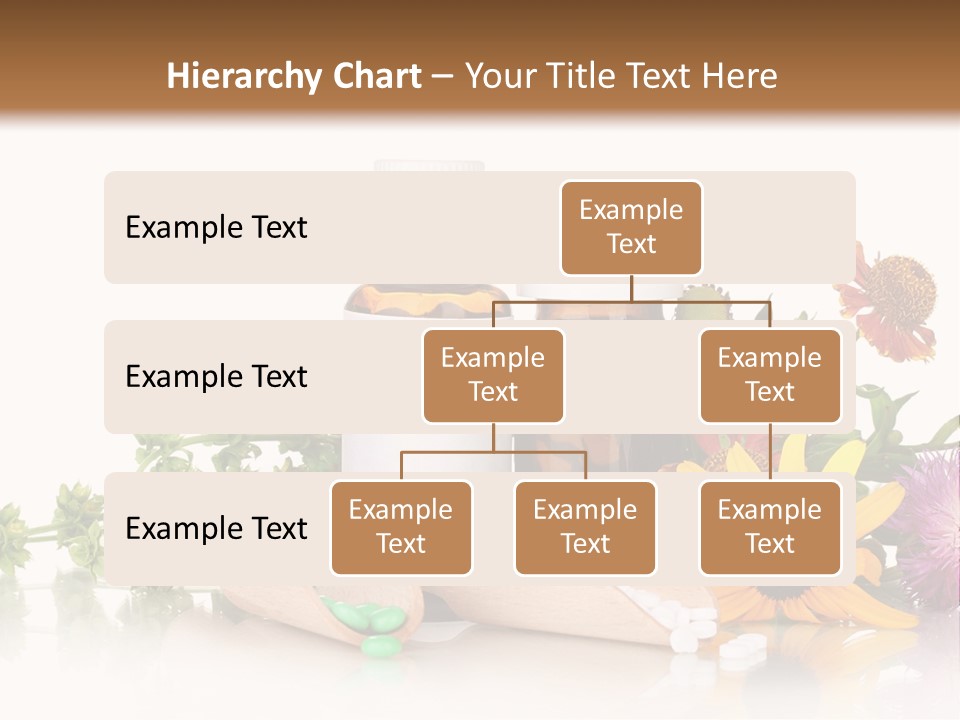 Hierarchy Chart – Your Title Text Here

Example Text

Example Text

Example Text

Example Text

Example Text

Example Text

Example Text

Example Text

Example Text